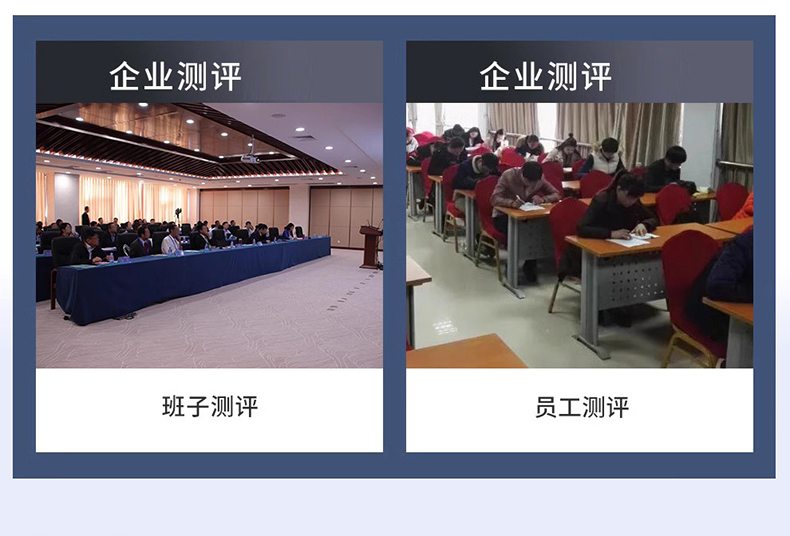 企业测评

班子测评

企业测评

员工测评